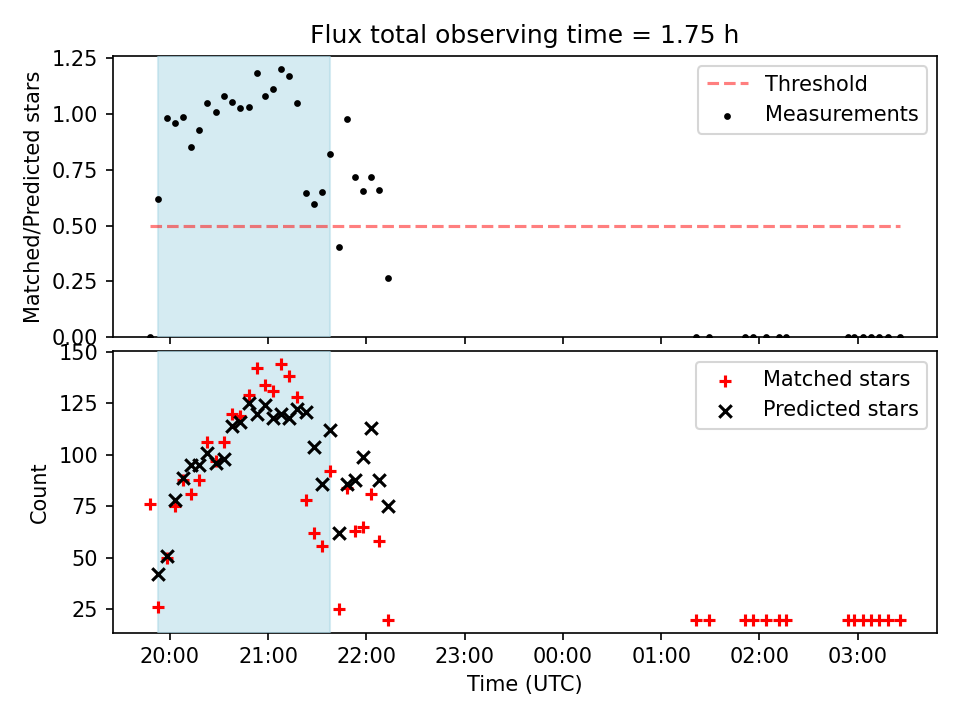 Flux total observing time = 1.75 h

Matched/Predicted stars

1.25
1.00
0.75
0.50
0.25
0.00

Threshold
Measurements

Count

150
125
100
75
50
25

Matched stars
Predicted stars

20:00
21:00
22:00
23:00
00:00
01:00
02:00
03:00

Time (UTC)